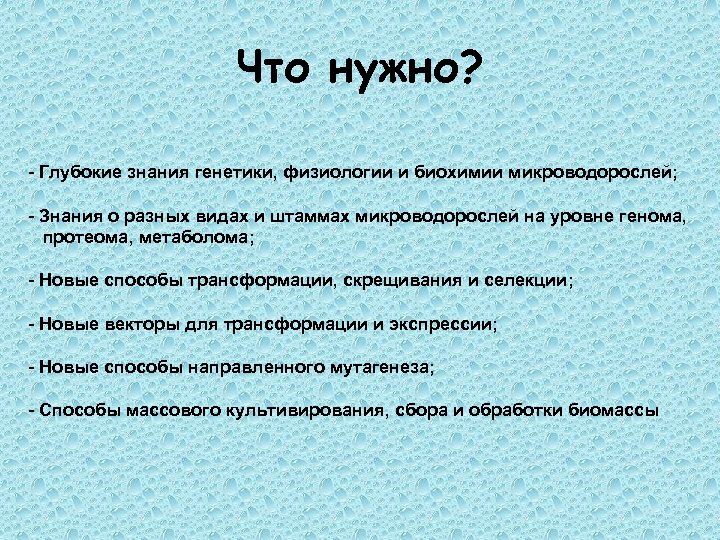 Что нужно?

- Глубокие знания генетики, физиологии и биохимии микроводорослей;

- Знания о разных видах и штаммах микроводорослей на уровне генома, протеома, метаболома;

- Новые способы трансформации, скрещивания и селекции;

- Новые векторы для трансформации и экспрессии;

- Новые способы направленного мутагенеза;

- Способы массового культивирования, сбора и обработки биомассы